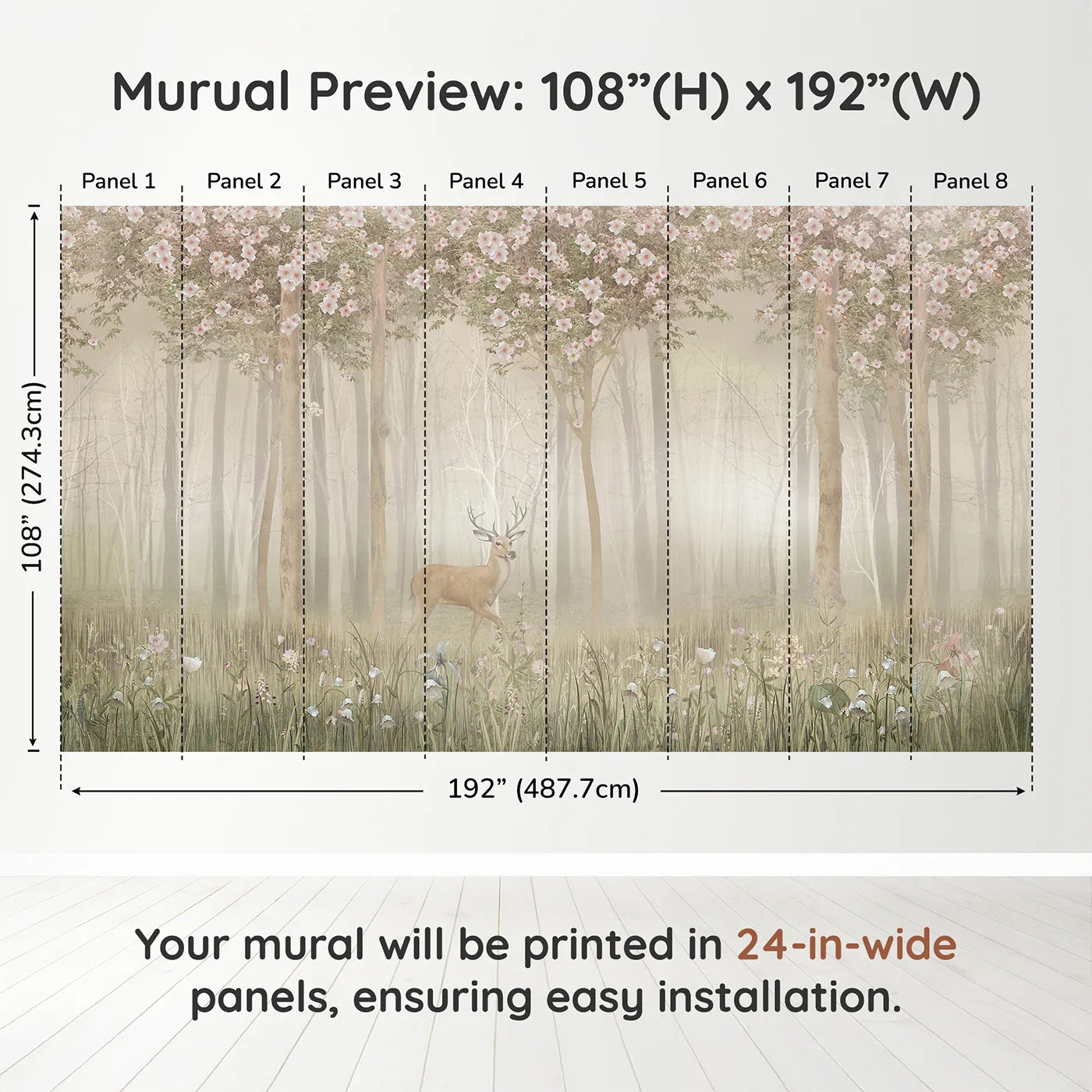 Murual Preview: 108”(H) x 192”(W)

Panel 1 Panel 2 Panel 3 Panel 4 Panel 5 Panel 6 Panel 7 Panel 8

108” (274.3cm)

192” (487.7cm)

Your mural will be printed in 24-in-wide panels, ensuring easy installation.